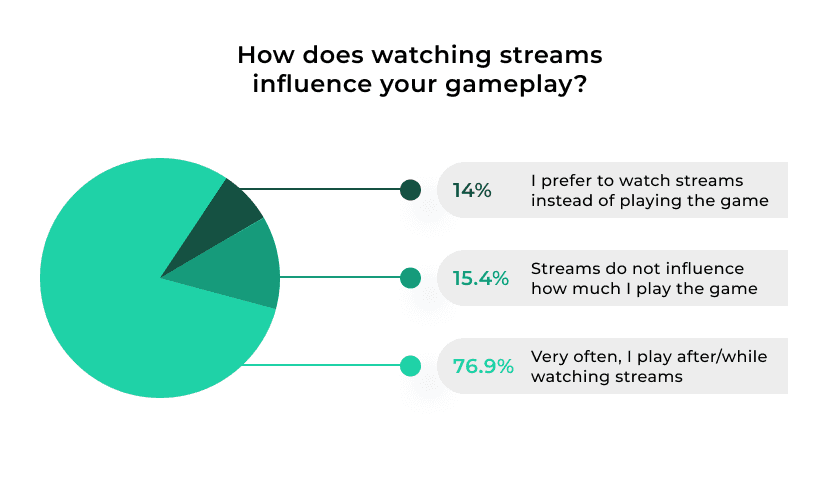 How does watching streams influence your gameplay?

14% I prefer to watch streams instead of playing the game

15.4% Streams do not influence how much I play the game

76.9% Very often, I play after/while watching streams